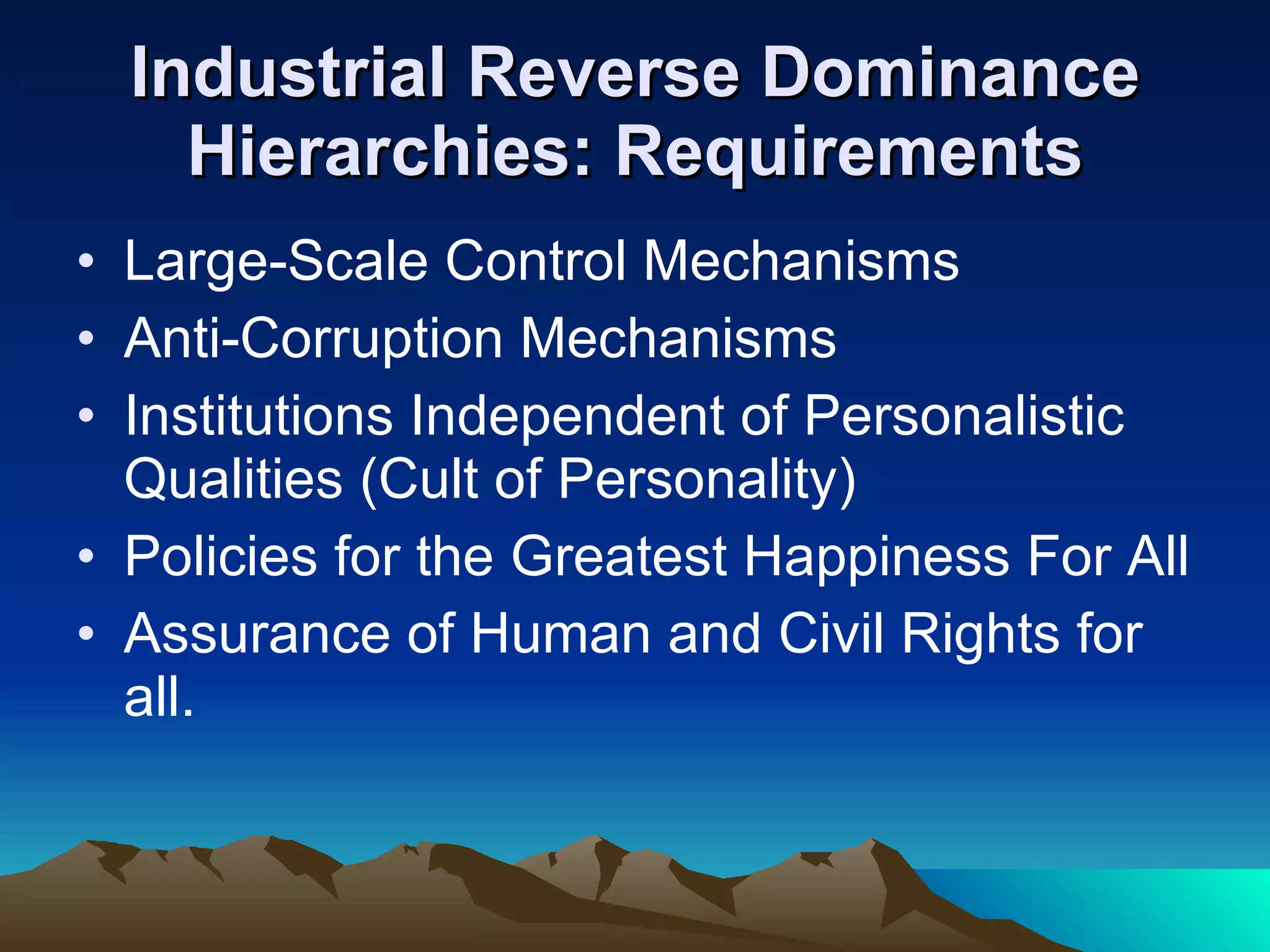 Industrial Reverse Dominance Hierarchies: Requirements

• Large-Scale Control Mechanisms
• Anti-Corruption Mechanisms
• Institutions Independent of Personalistic Qualities (Cult of Personality)
• Policies for the Greatest Happiness For All
• Assurance of Human and Civil Rights for all.